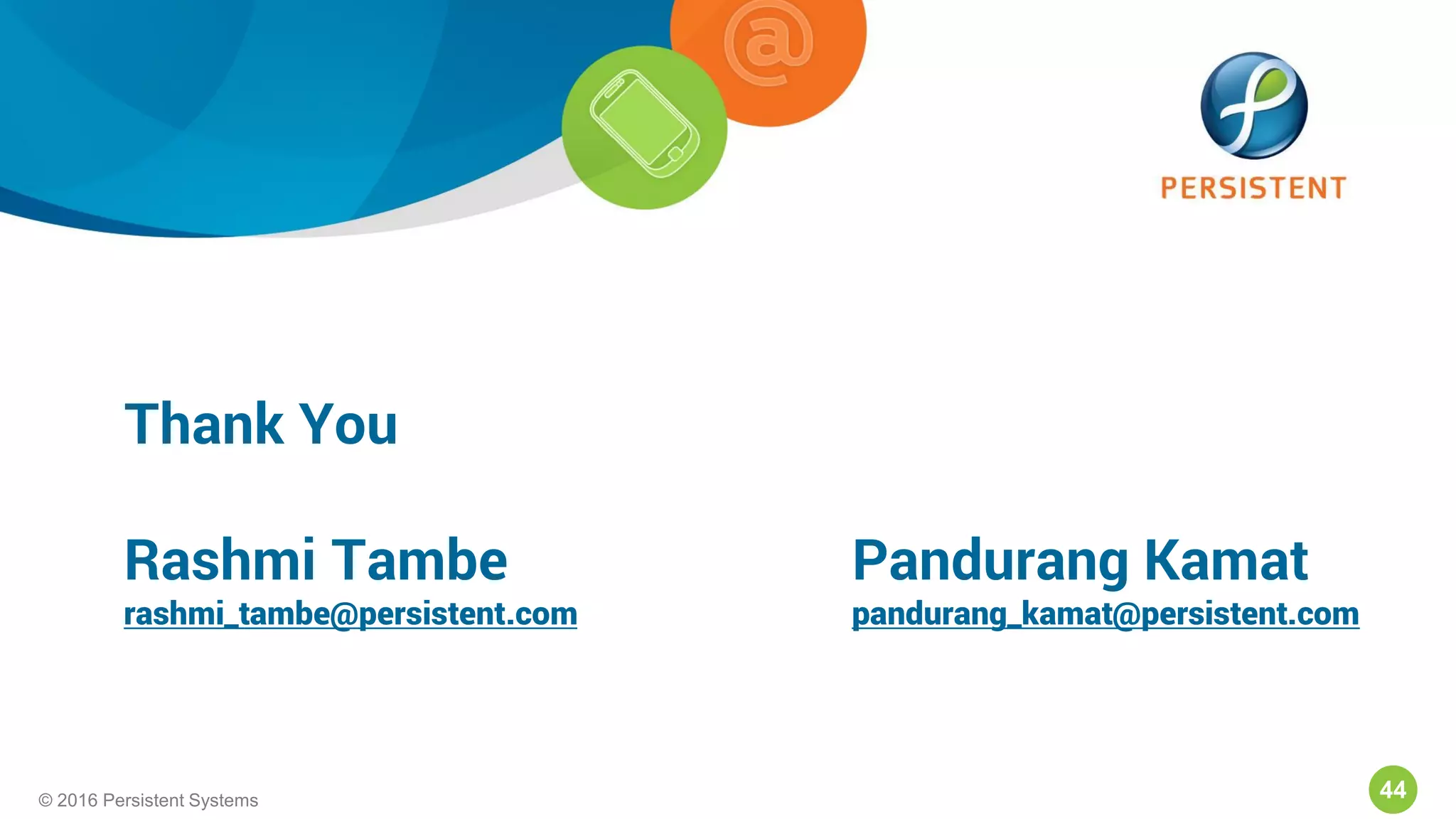 @

PERSISTENT

Thank You

Rashmi Tambe
rashmi_tambe@persistent.com

Pandurang Kamat
pandurang_kamat@persistent.com

© 2016 Persistent Systems

44